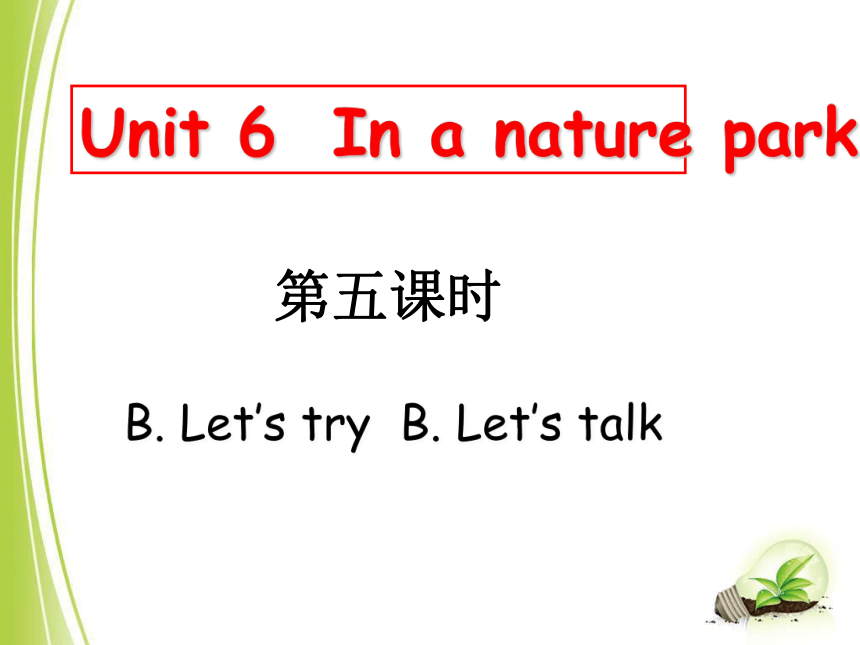 Unit 6 In a nature park

第五课时

B. Let's try B. Let's talk